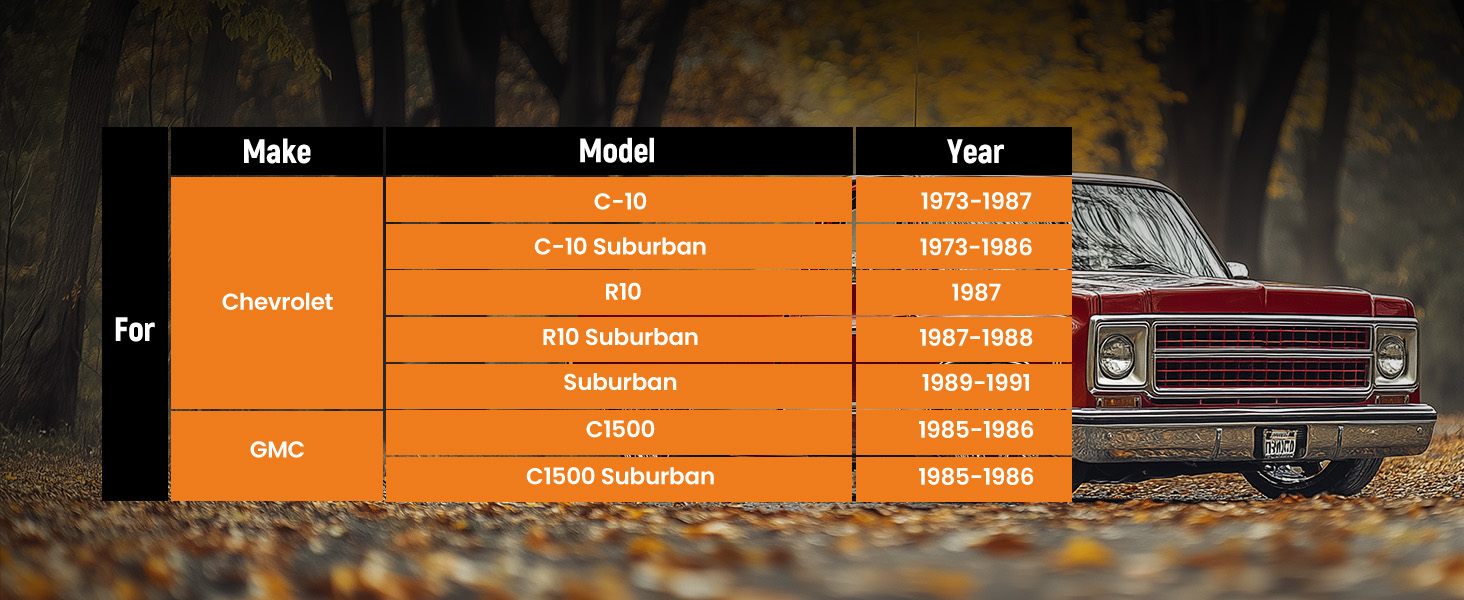 | | Make | Model | Year |
|---|---|---|---|
| For | Chevrolet | C-10 | 1973-1987 |
| | | C-10 Suburban | 1973-1986 |
| | | R10 | 1987 |
| | | R10 Suburban | 1987-1988 |
| | | Suburban | 1989-1991 |
| | GMC | C1500 | 1985-1986 |
| | | C1500 Suburban | 1985-1986 |